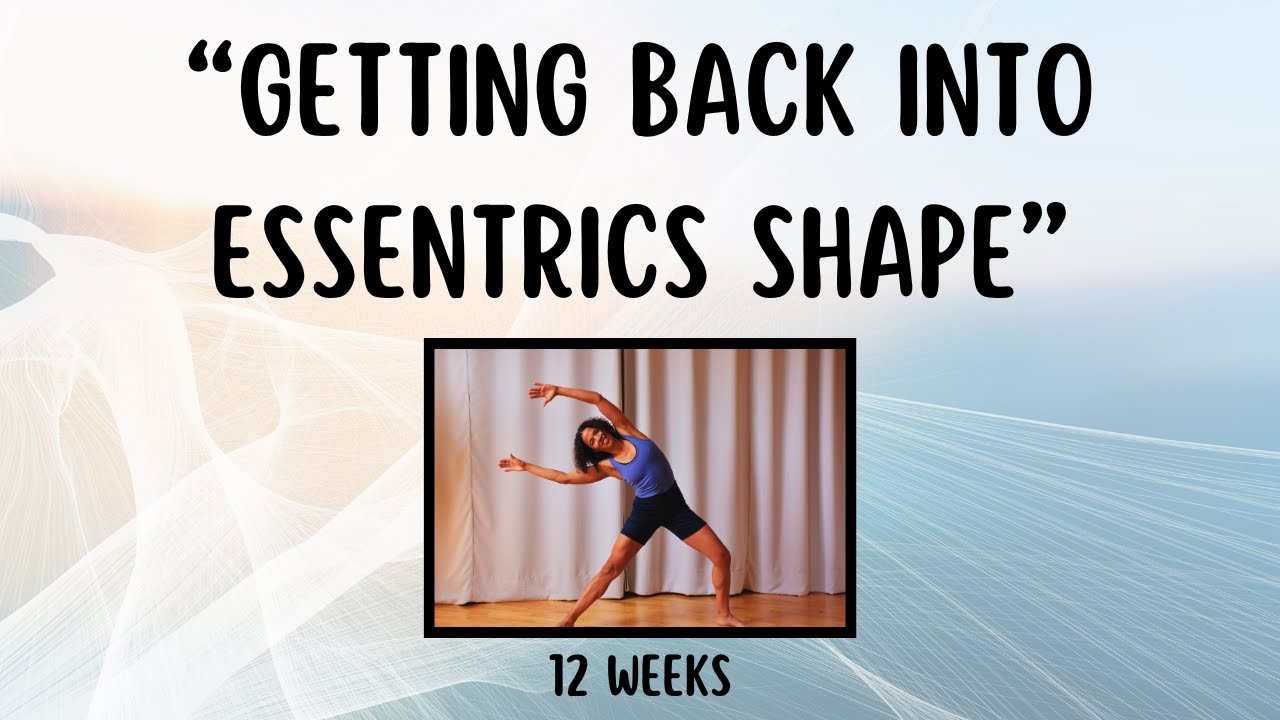 “GETTING BACK INTO ESSENTRICS SHAPE”

12 WEEKS